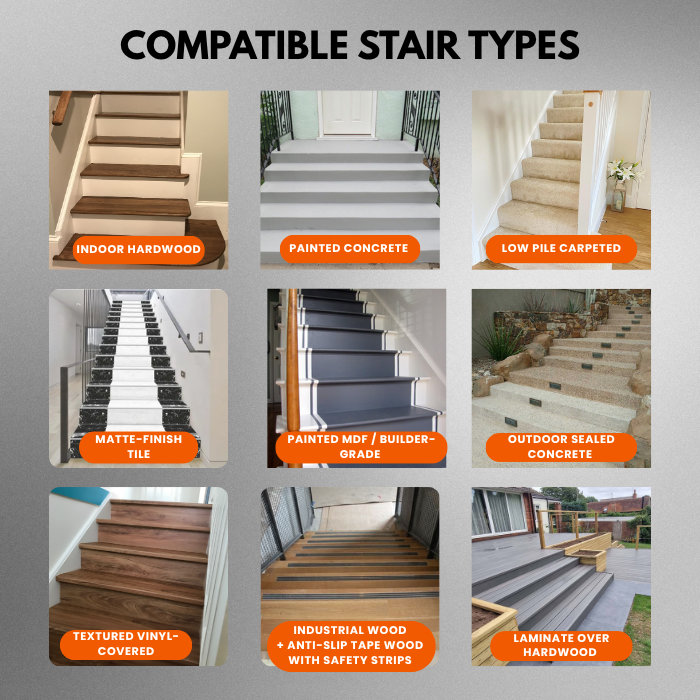 COMPATIBLE STAIR TYPES

INDOOR HARDWOOD

PAINTED CONCRETE

LOW PILE CARPETED

MATTE-FINISH TILE

PAINTED MDF / BUILDER-GRADE

OUTDOOR SEALED CONCRETE

TEXTURED VINYL-COVERED

INDUSTRIAL WOOD + ANTI-SLIP TAPE WOOD WITH SAFETY STRIPS

LAMINATE OVER HARDWOOD